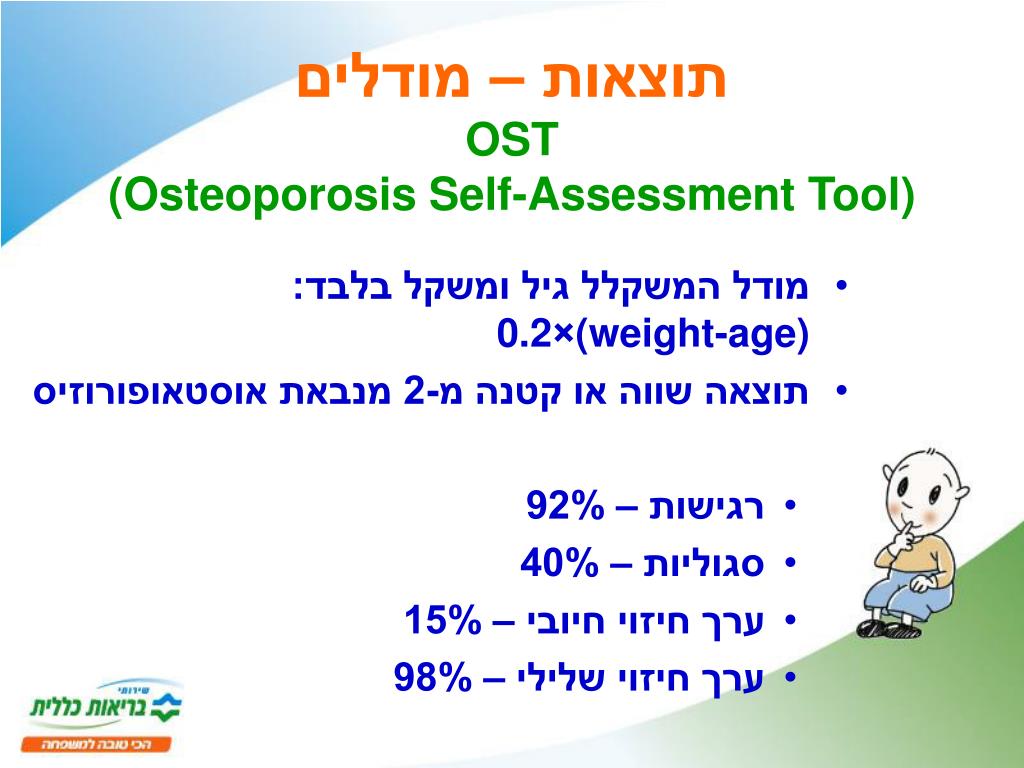 תוצאות – מודלים
OST
(Osteoporosis Self-Assessment Tool)

• מודל המשקלל גיל ומשקל בלבד:
0.2×(weight-age)
• תוצאה שווה או קטנה מ-2 מנבאת אוסטאופורוזיס

• רגישות – 92%
• סגוליות – 40%
• ערך חיזוי חיובי – 15%
• ערך חיזוי שלילי – 98%

שירותי בריאות כללית
הכי טובה למשפחה